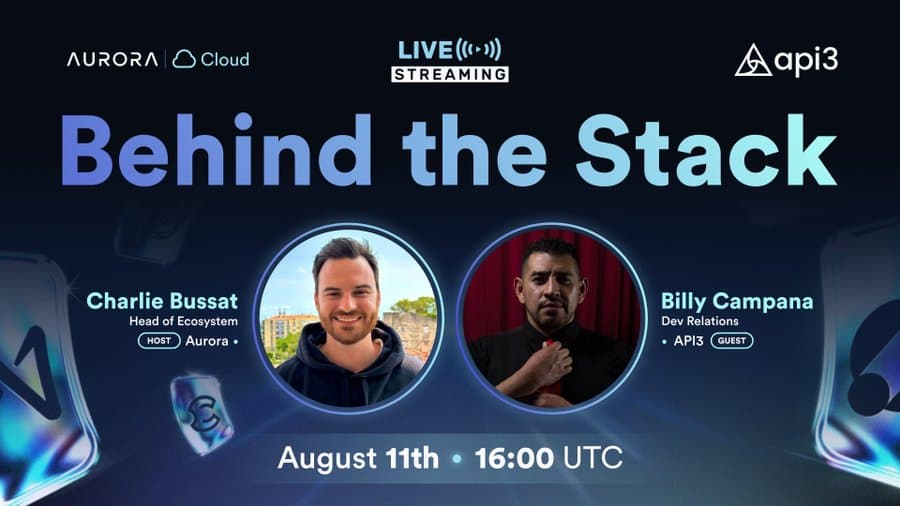 AURORA | Cloud

LIVE
STREAMING

api3

Behind the Stack

Charlie Bussat
Head of Ecosystem
HOST Aurora •

Billy Campana
Dev Relations
• API3 GUEST

August 11th • 16:00 UTC